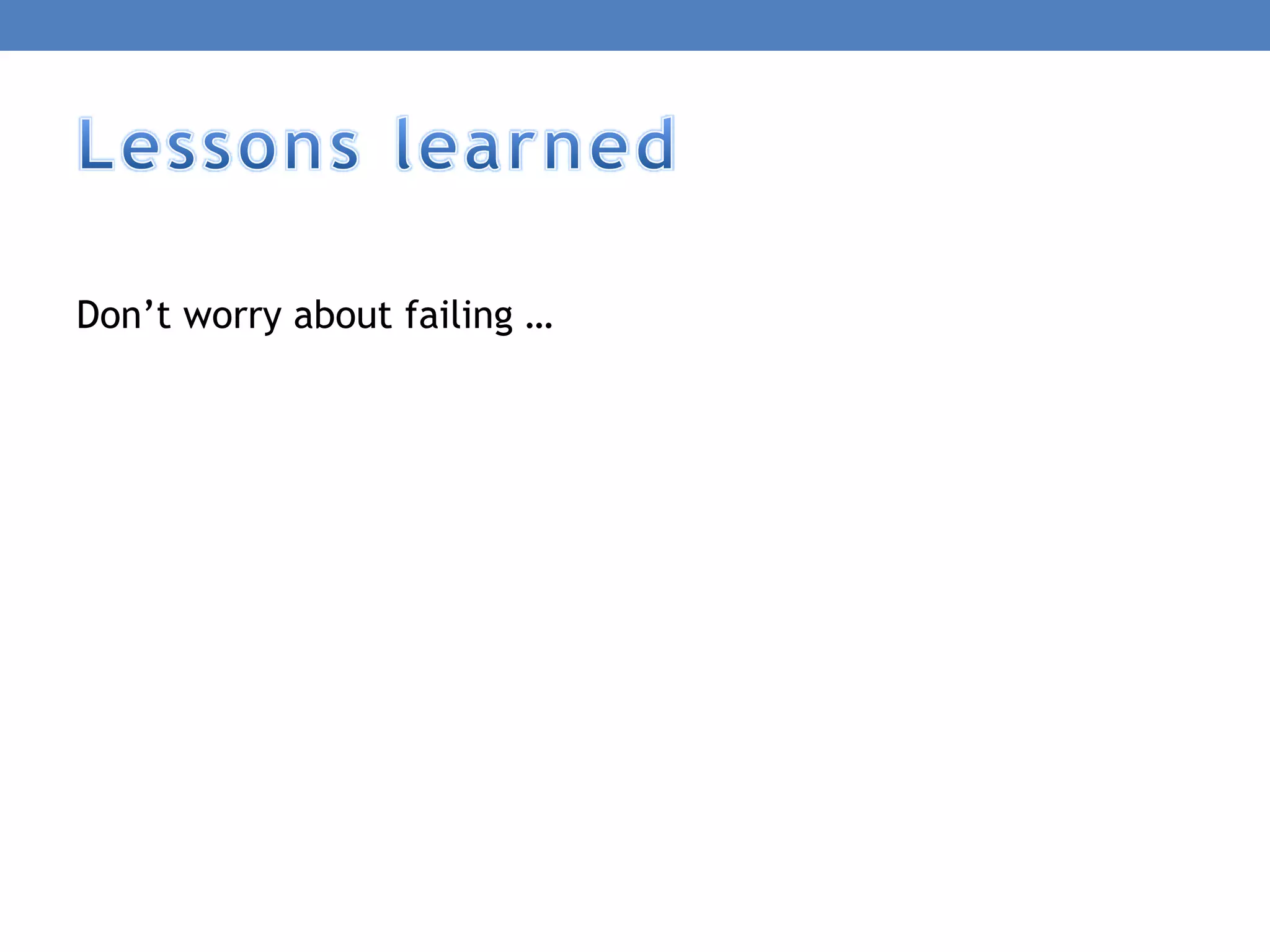 Lessons learned

Don’t worry about failing …